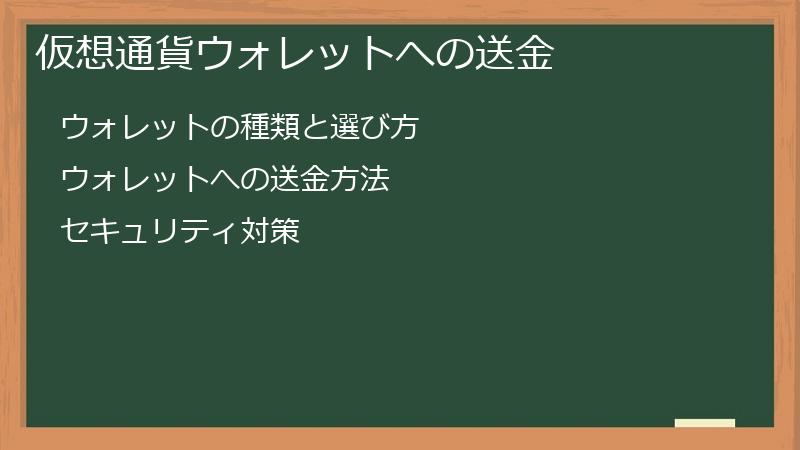 仮想通貨ウォレットへの送金

ウォレットの種類と選び方

ウォレットへの送金方法

セキュリティ対策